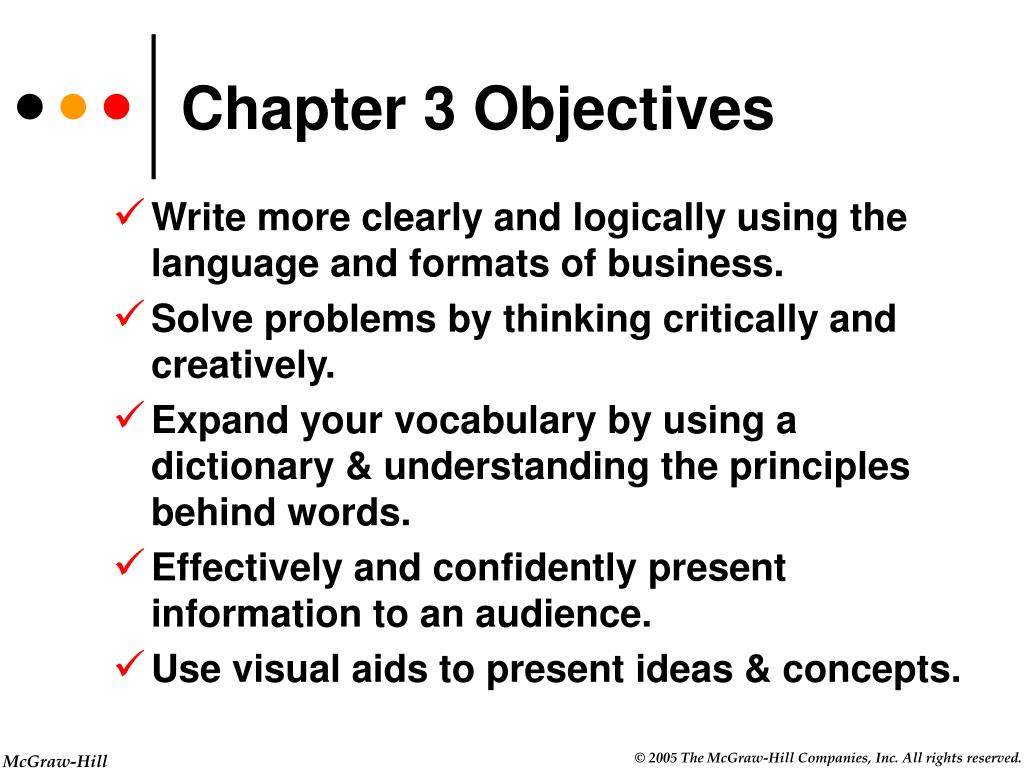 Chapter 3 Objectives

✓ Write more clearly and logically using the language and formats of business.

✓ Solve problems by thinking critically and creatively.

✓ Expand your vocabulary by using a dictionary & understanding the principles behind words.

✓ Effectively and confidently present information to an audience.

✓ Use visual aids to present ideas & concepts.

McGraw-Hill

© 2005 The McGraw-Hill Companies, Inc. All rights reserved.